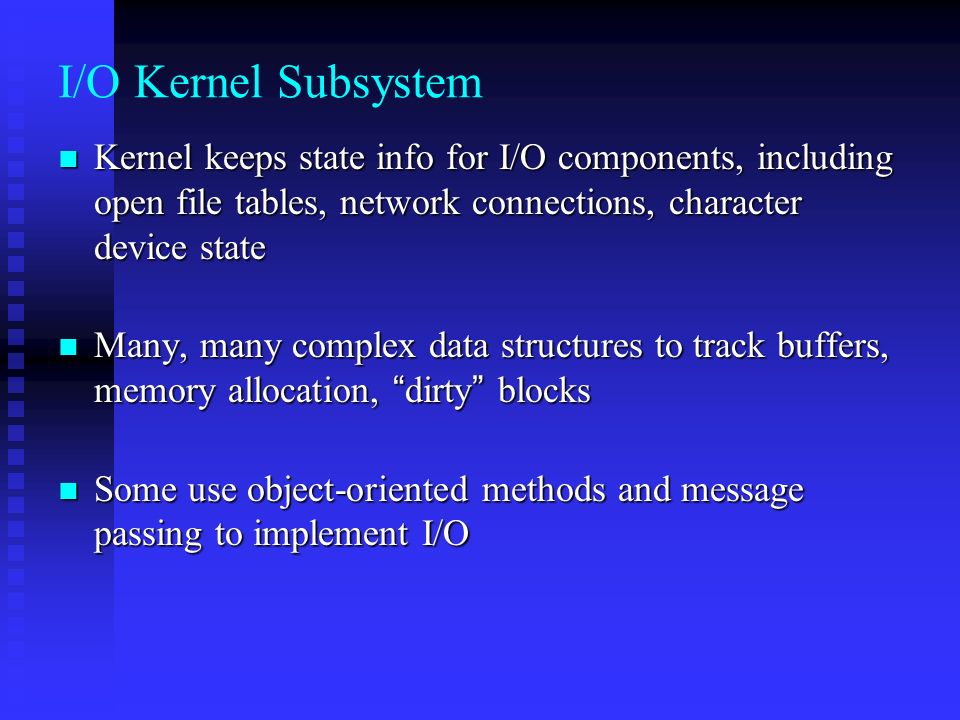 I/O Kernel Subsystem

Kernel keeps state info for I/O components, including open file tables, network connections, character device state

Many, many complex data structures to track buffers, memory allocation, “dirty” blocks

Some use object-oriented methods and message passing to implement I/O